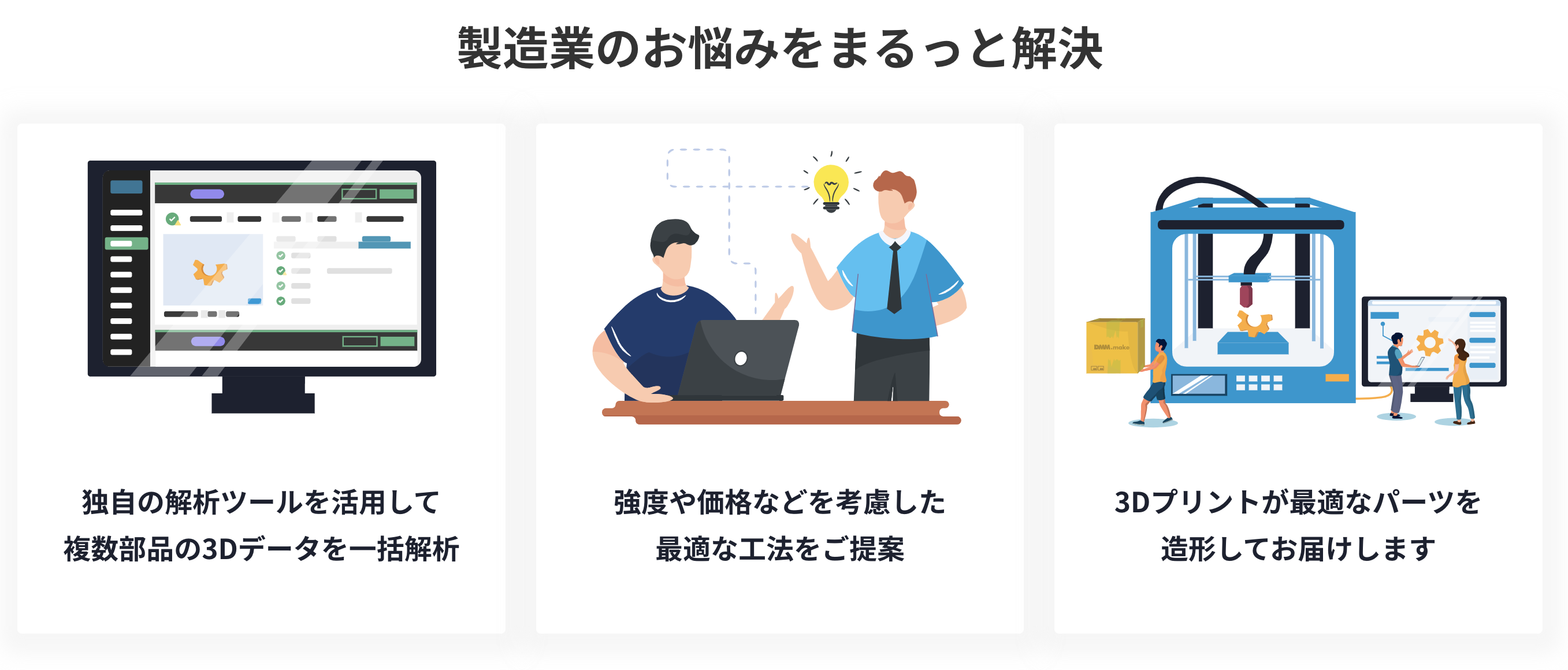 製造業のお悩みをまるっと解決

独自の解析ツールを活用して
複数部品の3Dデータを一括解析

強度や価格などを考慮した
最適な工法をご提案

DMM.make

3Dプリントが最適なパーツを
造形してお届けします